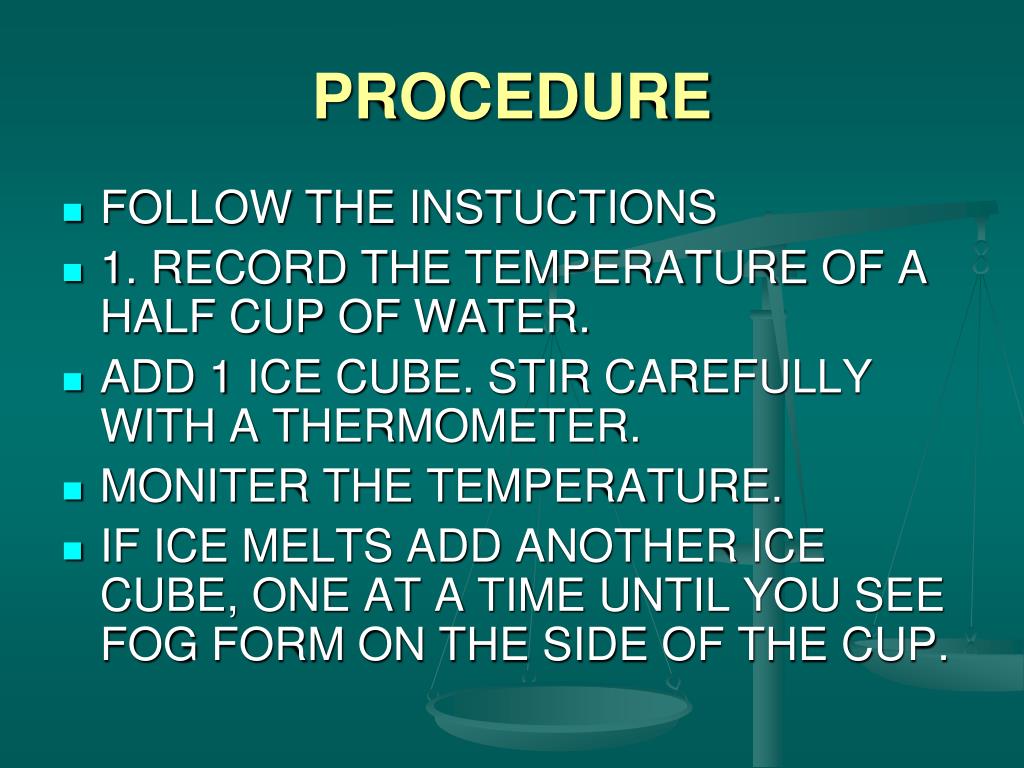 PROCEDURE

- FOLLOW THE INSTUCTIONS
- 1. RECORD THE TEMPERATURE OF A HALF CUP OF WATER.
- ADD 1 ICE CUBE. STIR CAREFULLY WITH A THERMOMETER.
- MONITER THE TEMPERATURE.
- IF ICE MELTS ADD ANOTHER ICE CUBE, ONE AT A TIME UNTIL YOU SEE FOG FORM ON THE SIDE OF THE CUP.